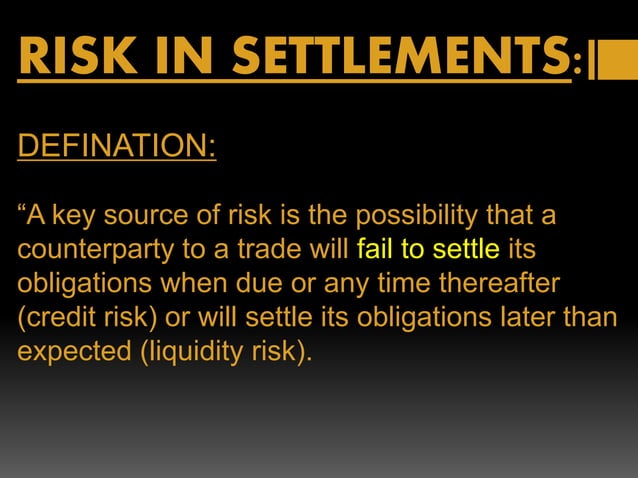 RISK IN SETTLEMENTS:

DEFINATION:

“A key source of risk is the possibility that a counterparty to a trade will fail to settle its obligations when due or any time thereafter (credit risk) or will settle its obligations later than expected (liquidity risk).